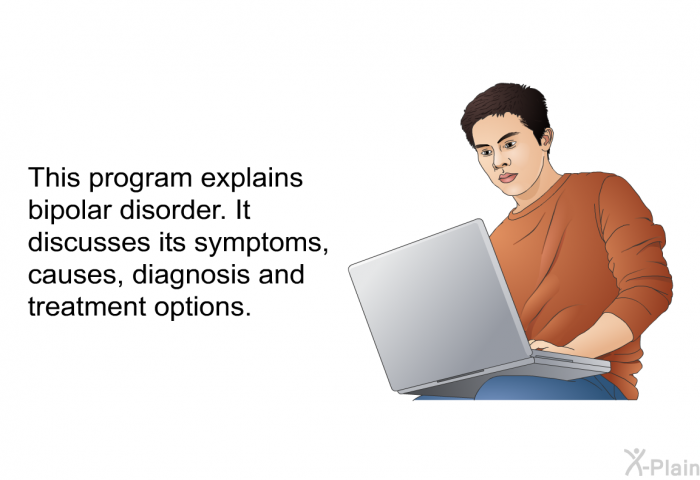 This program explains bipolar disorder. It discusses its symptoms, causes, diagnosis and treatment options.

X-Plain